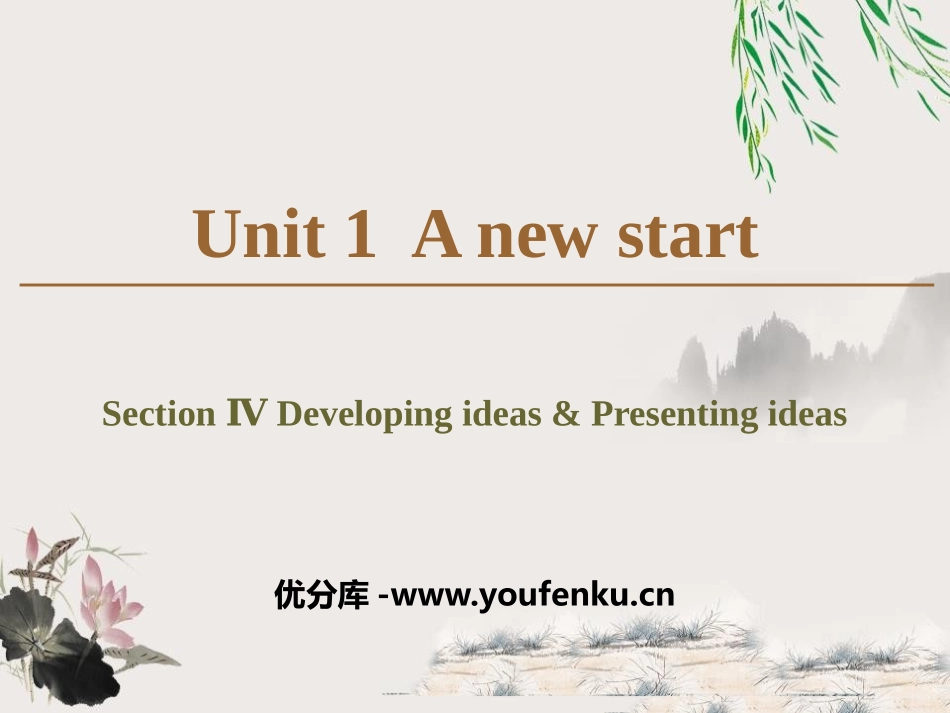 Unit 1 A new start

Section Ⅳ Developing ideas & Presenting ideas

优分库 -www.youfenku.cn